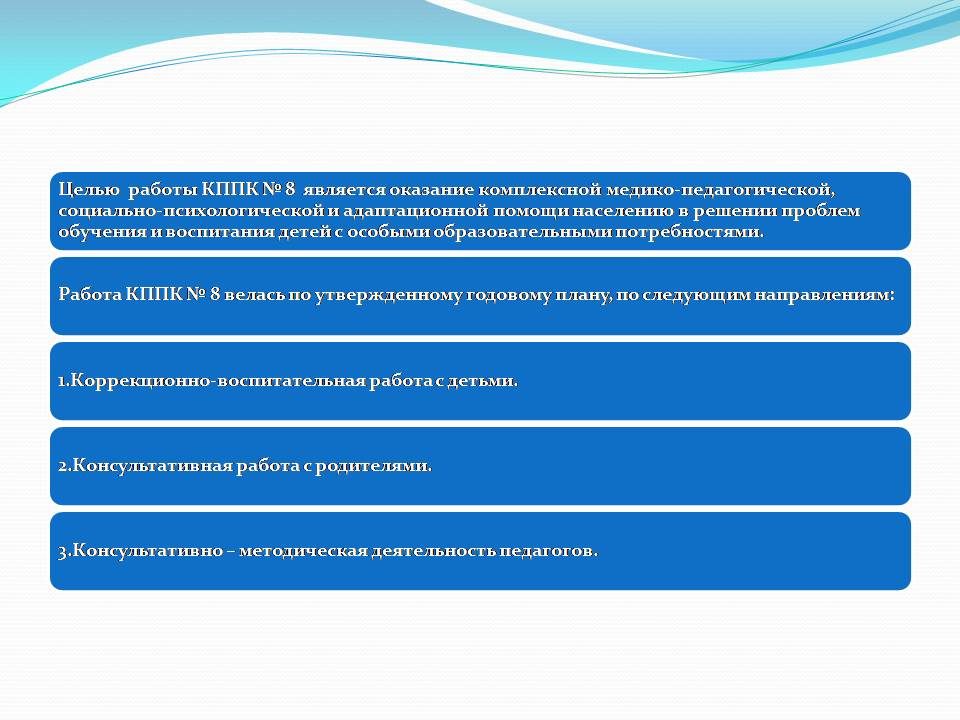 Целью работы КППК № 8 является оказание комплексной медико-педагогической, социально-психологической и адаптационной помощи населению в решении проблем обучения и воспитания детей с особыми образовательными потребностями.

Работа КППК № 8 велась по утвержденному годовому плану, по следующим направлениям:

1.Коррекционно-воспитательная работа с детьми.

2.Консультативная работа с родителями.

3.Консультативно – методическая деятельность педагогов.